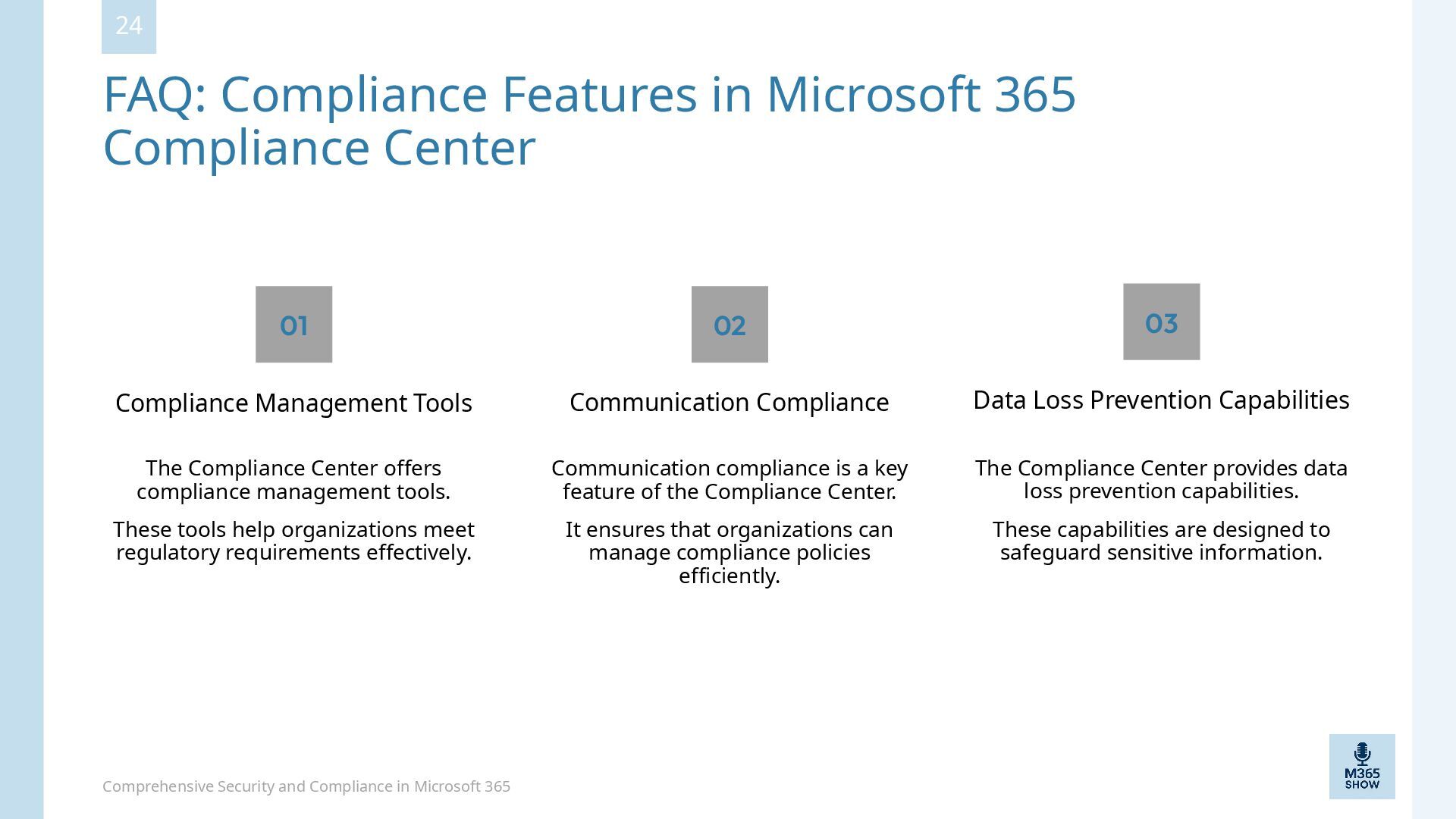 24

FAQ: Compliance Features in Microsoft 365 Compliance Center

01

Compliance Management Tools

The Compliance Center offers compliance management tools.

These tools help organizations meet regulatory requirements effectively.

02

Communication Compliance

Communication compliance is a key feature of the Compliance Center.

It ensures that organizations can manage compliance policies efficiently.

03

Data Loss Prevention Capabilities

The Compliance Center provides data loss prevention capabilities.

These capabilities are designed to safeguard sensitive information.

Comprehensive Security and Compliance in Microsoft 365

M365 SHOW